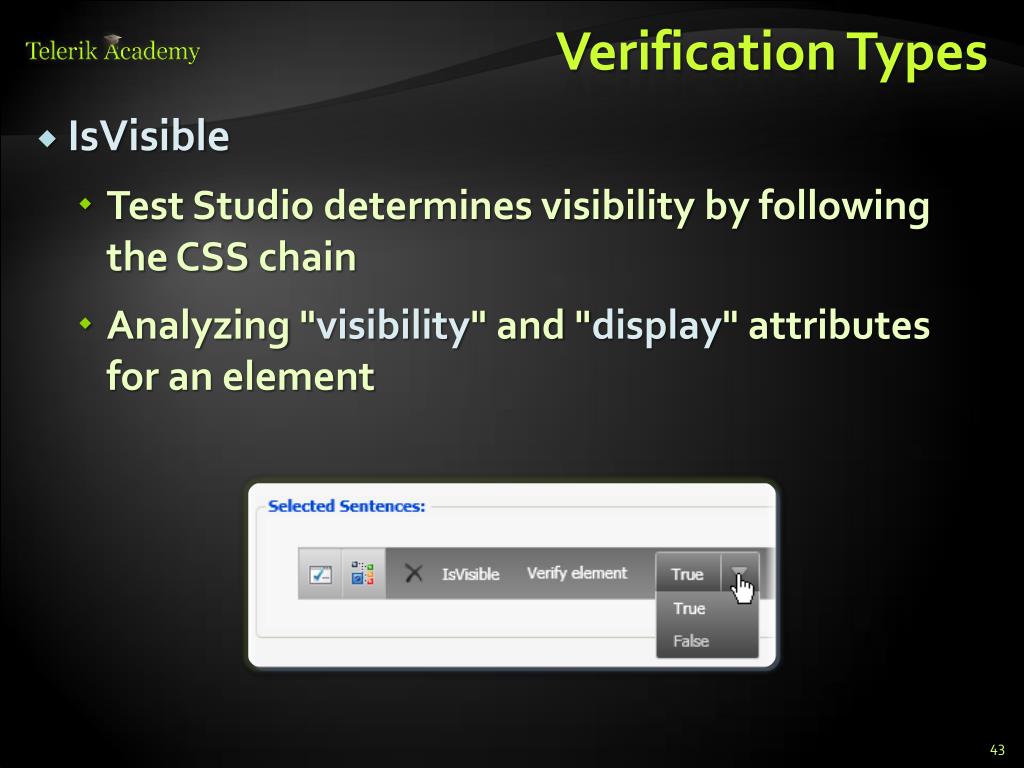 Telerik Academy

Verification Types

IsVisible

Test Studio determines visibility by following the CSS chain

Analyzing "visibility" and "display" attributes for an element

Selected Sentences:

IsVisible Verify element True

True

False

43